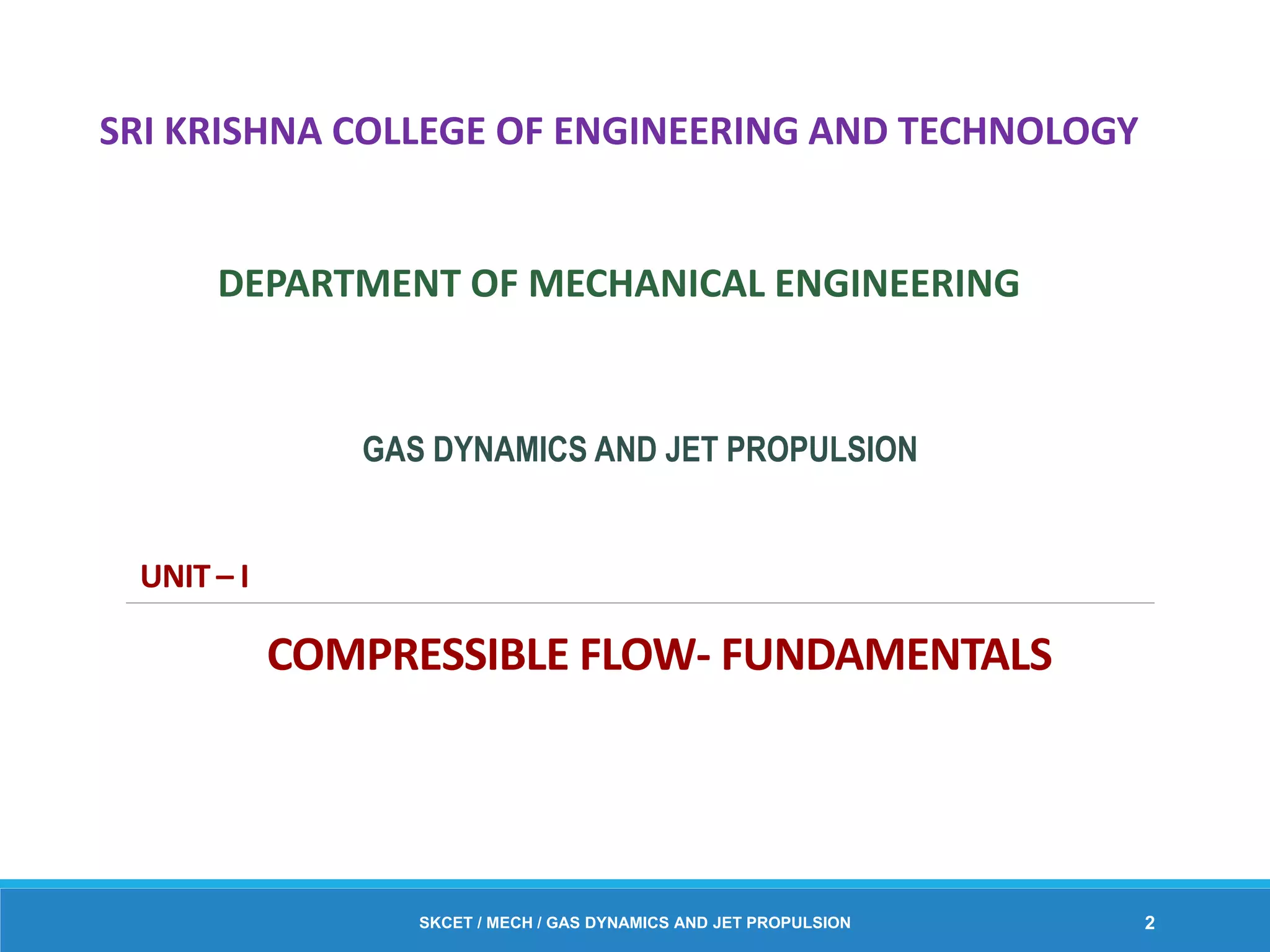 SRI KRISHNA COLLEGE OF ENGINEERING AND TECHNOLOGY

DEPARTMENT OF MECHANICAL ENGINEERING

GAS DYNAMICS AND JET PROPULSION

UNIT – I

COMPRESSIBLE FLOW- FUNDAMENTALS

SKCET / MECH / GAS DYNAMICS AND JET PROPULSION

2